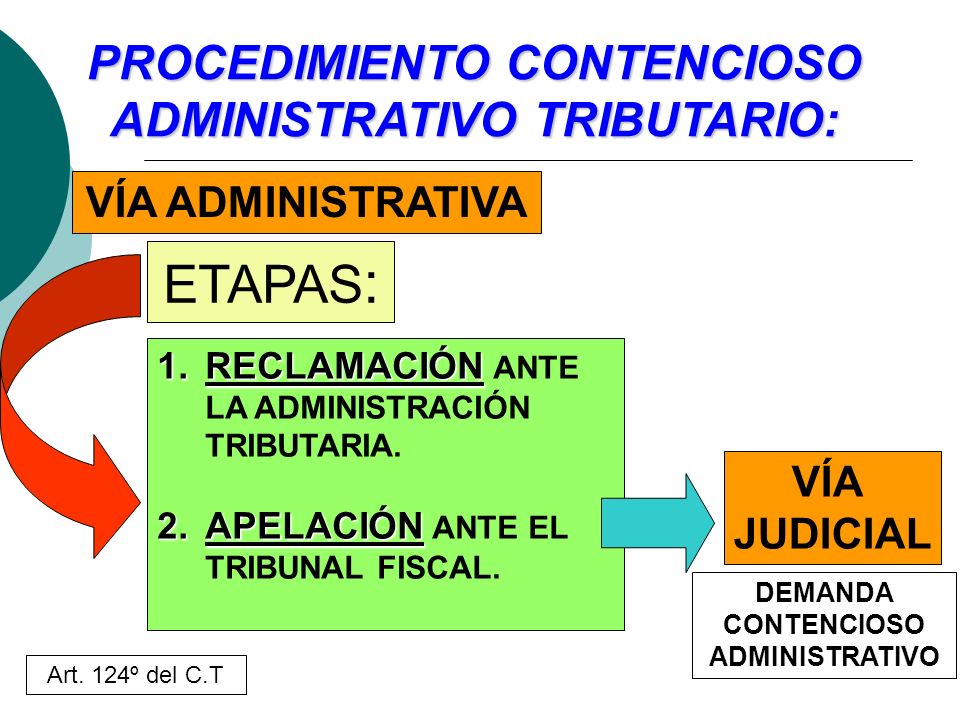 PROCEDIMIENTO CONTENCIOSO ADMINISTRATIVO TRIBUTARIO:

VÍA ADMINISTRATIVA

ETAPAS:

1. RECLAMACIÓN ANTE LA ADMINISTRACIÓN TRIBUTARIA.

2. APELACIÓN ANTE EL TRIBUNAL FISCAL.

VÍA JUDICIAL

DEMANDA CONTENCIOSO ADMINISTRATIVO

Art. 124º del C.T